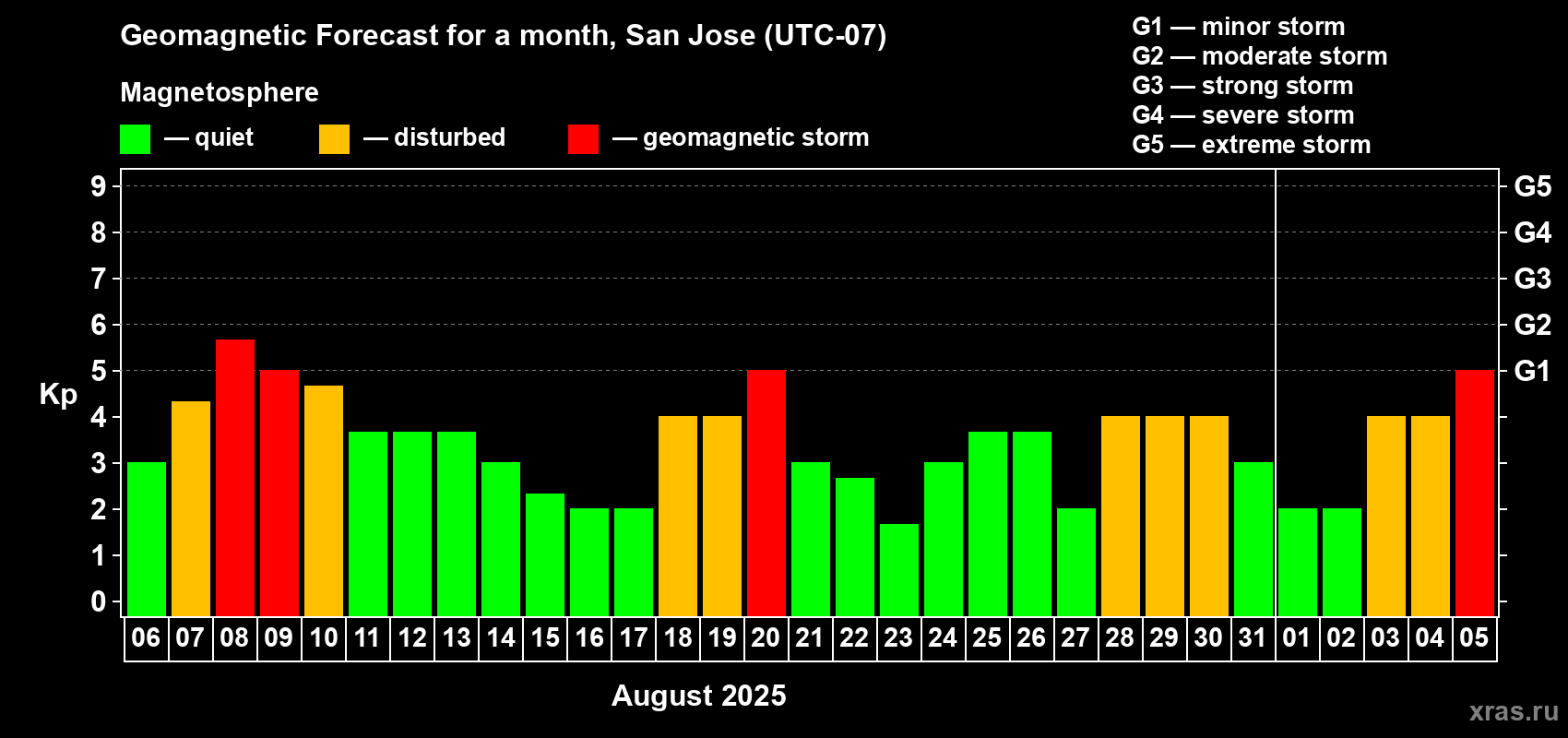 Geomagnetic Forecast for a month, San Jose (UTC-07)

Magnetosphere

— quiet — disturbed — geomagnetic storm

G1 — minor storm
G2 — moderate storm
G3 — strong storm
G4 — severe storm
G5 — extreme storm

Kp

9
8
7
6
5
4
3
2
1
0

G5
G4
G3
G2
G1

06 07 08 09 10 11 12 13 14 15 16 17 18 19 20 21 22 23 24 25 26 27 28 29 30 31 01 02 03 04 05

August 2025

xras.ru